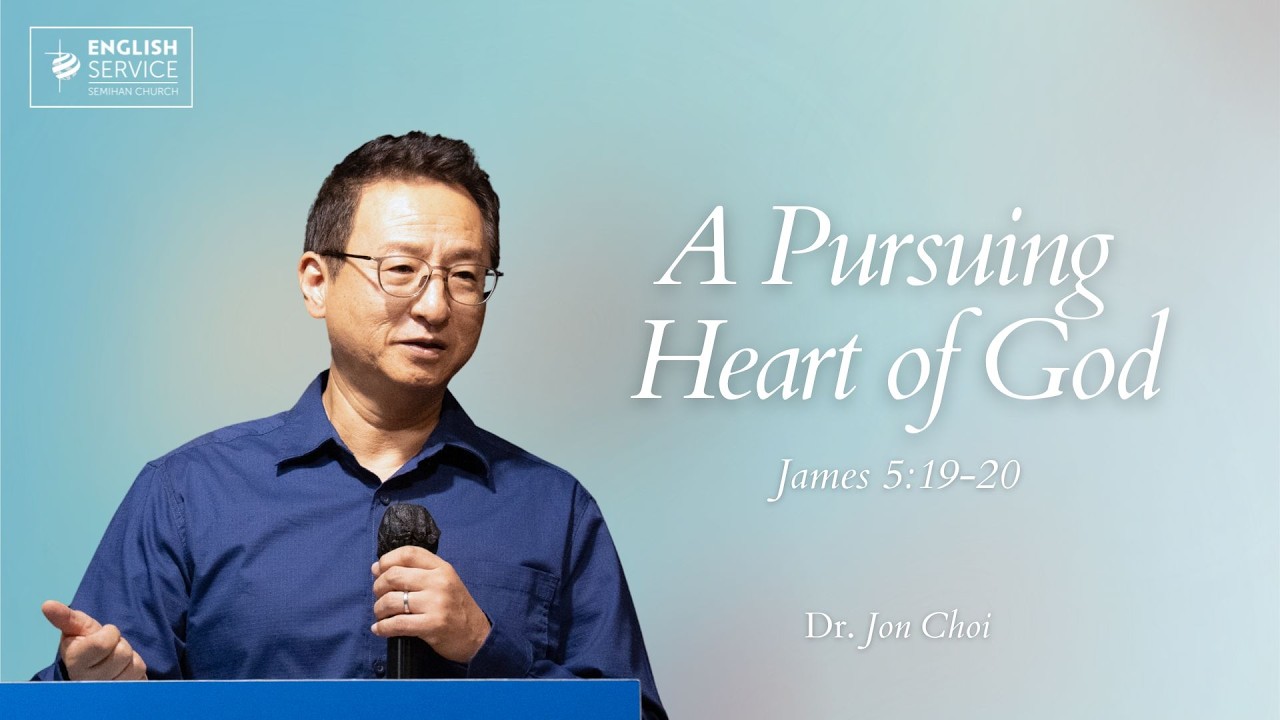 ENGLISH
SERVICE
SEMIHAN CHURCH

A Pursuing Heart of God

James 5:19-20

Dr. Jon Choi